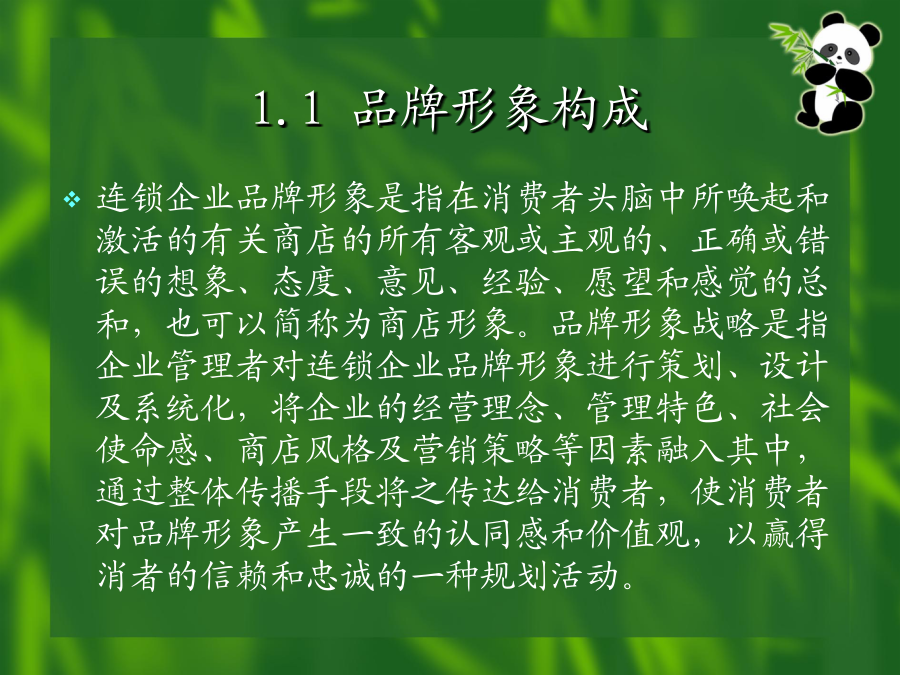 1.1 品牌形象构成

❖ 连锁企业品牌形象是指在消费者头脑中所唤起和激活的有关商店的所有客观或主观的、正确或错误的想象、态度、意见、经验、愿望和感觉的总和，也可以简称为商店形象。品牌形象战略是指企业管理者对连锁企业品牌形象进行策划、设计及系统化，将企业的经营理念、管理特色、社会使命感、商店风格及营销策略等因素融入其中，通过整体传播手段将之传达给消费者，使消费者对品牌形象产生一致的认同感和价值观，以赢得消者的信赖和忠诚的一种规划活动。